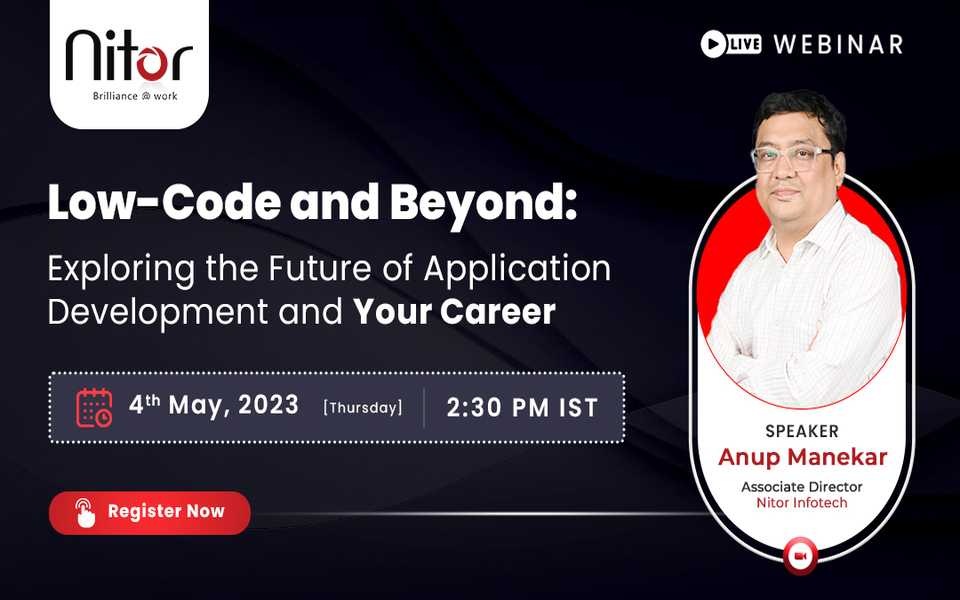 Nitor
Brilliance @ work

LIVE WEBINAR

Low-Code and Beyond:
Exploring the Future of Application Development and Your Career

4th May, 2023 [Thursday] 2:30 PM IST

Register Now

SPEAKER
Anup Manekar
Associate Director
Nitor Infotech